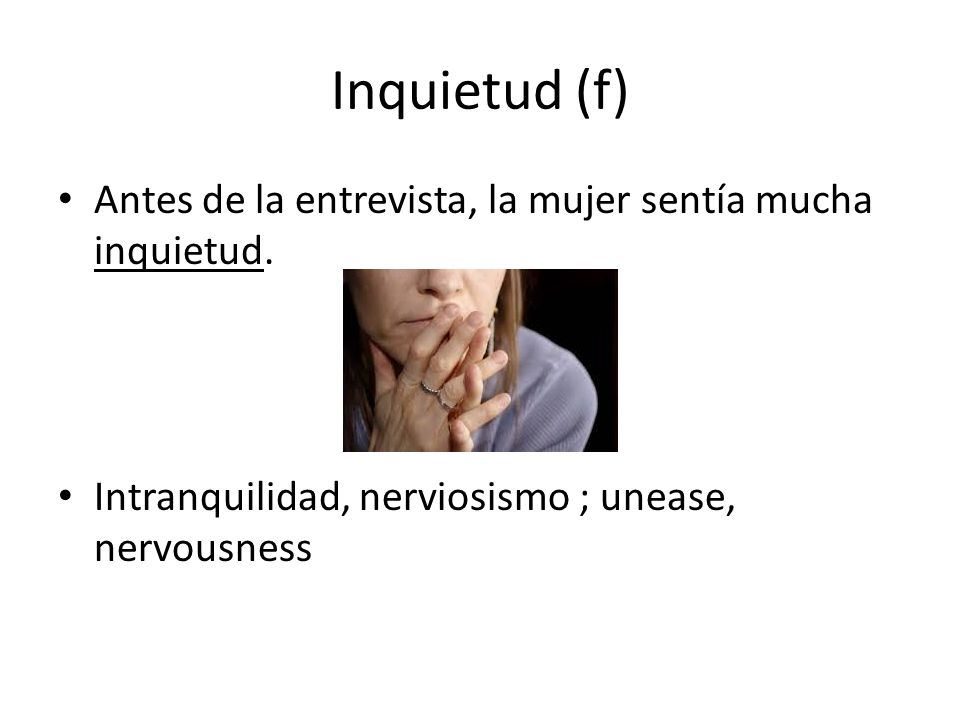 Inquietud (f)

• Antes de la entrevista, la mujer sentía mucha inquietud.

• Intranquilidad, nerviosismo ; unease, nervousness